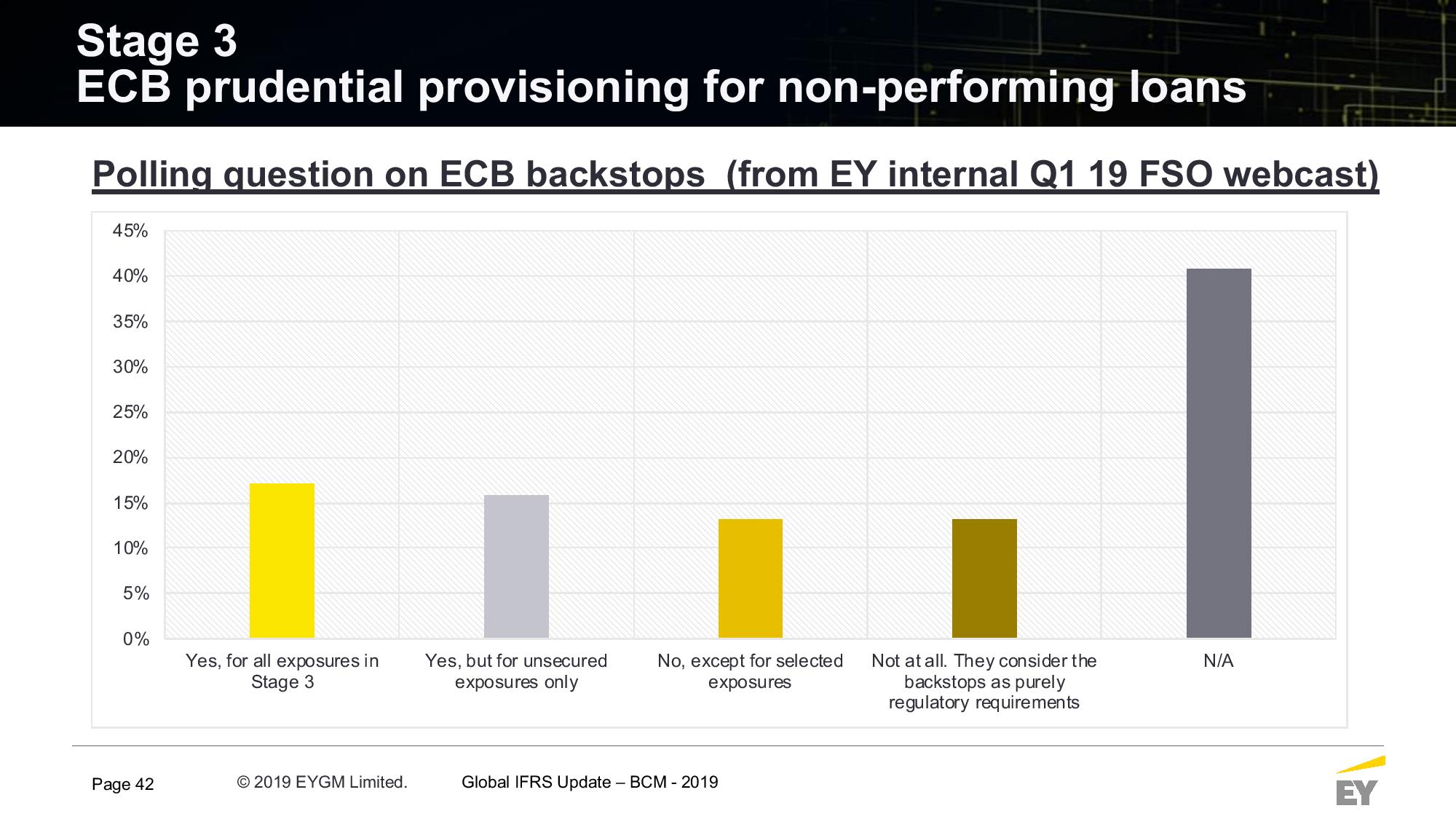 Stage 3
ECB prudential provisioning for non-performing loans

Polling question on ECB backstops (from EY internal Q1 19 FSO webcast)

45%
40%
35%
30%
25%
20%
15%
10%
5%
0%

Yes, for all exposures in Stage 3

Yes, but for unsecured exposures only

No, except for selected exposures

Not at all. They consider the backstops as purely regulatory requirements

N/A

Page 42

© 2019 EYGM Limited.

Global IFRS Update – BCM - 2019

EY